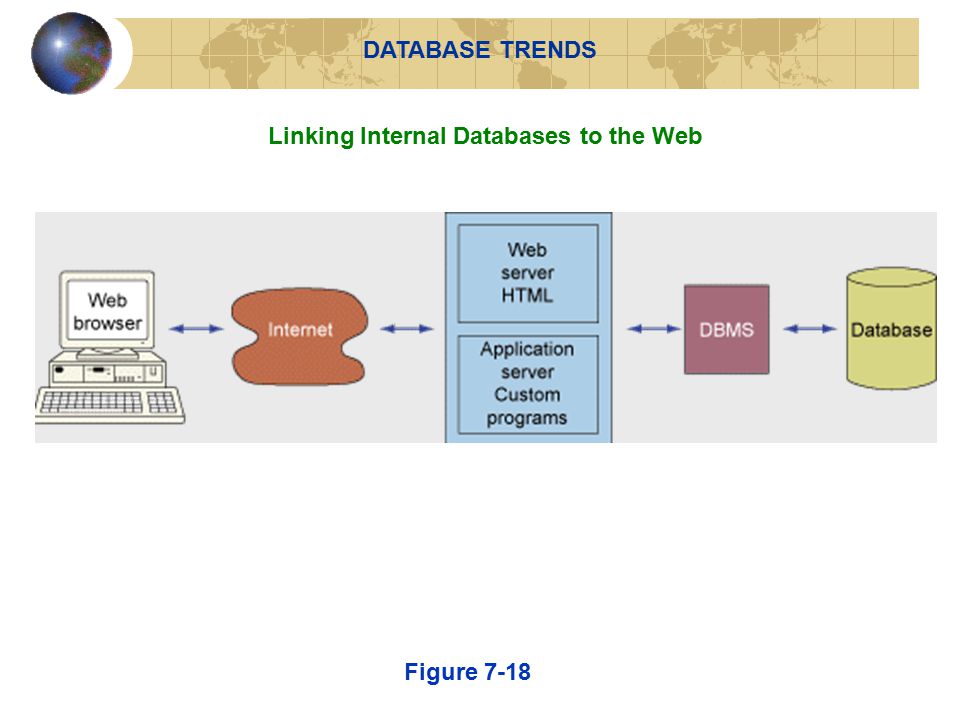 DATABASE TRENDS

Linking Internal Databases to the Web

Web browser

Internet

Web server HTML

Application server Custom programs

DBMS

Database

Figure 7-18